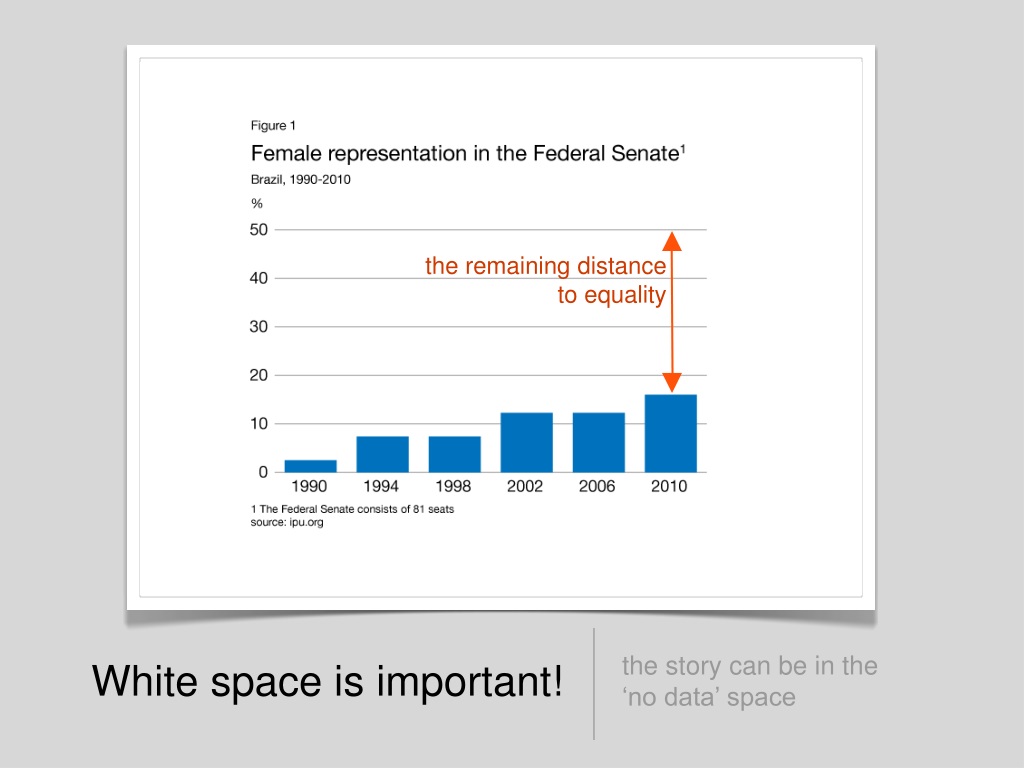 Figure 1

Female representation in the Federal Senate$^1$

Brazil, 1990-2010

%

50
40
30
20
10
0

the remaining distance to equality

1990 1994 1998 2002 2006 2010

1 The Federal Senate consists of 81 seats
source: ipu.org

White space is important!

the story can be in the ‘no data’ space